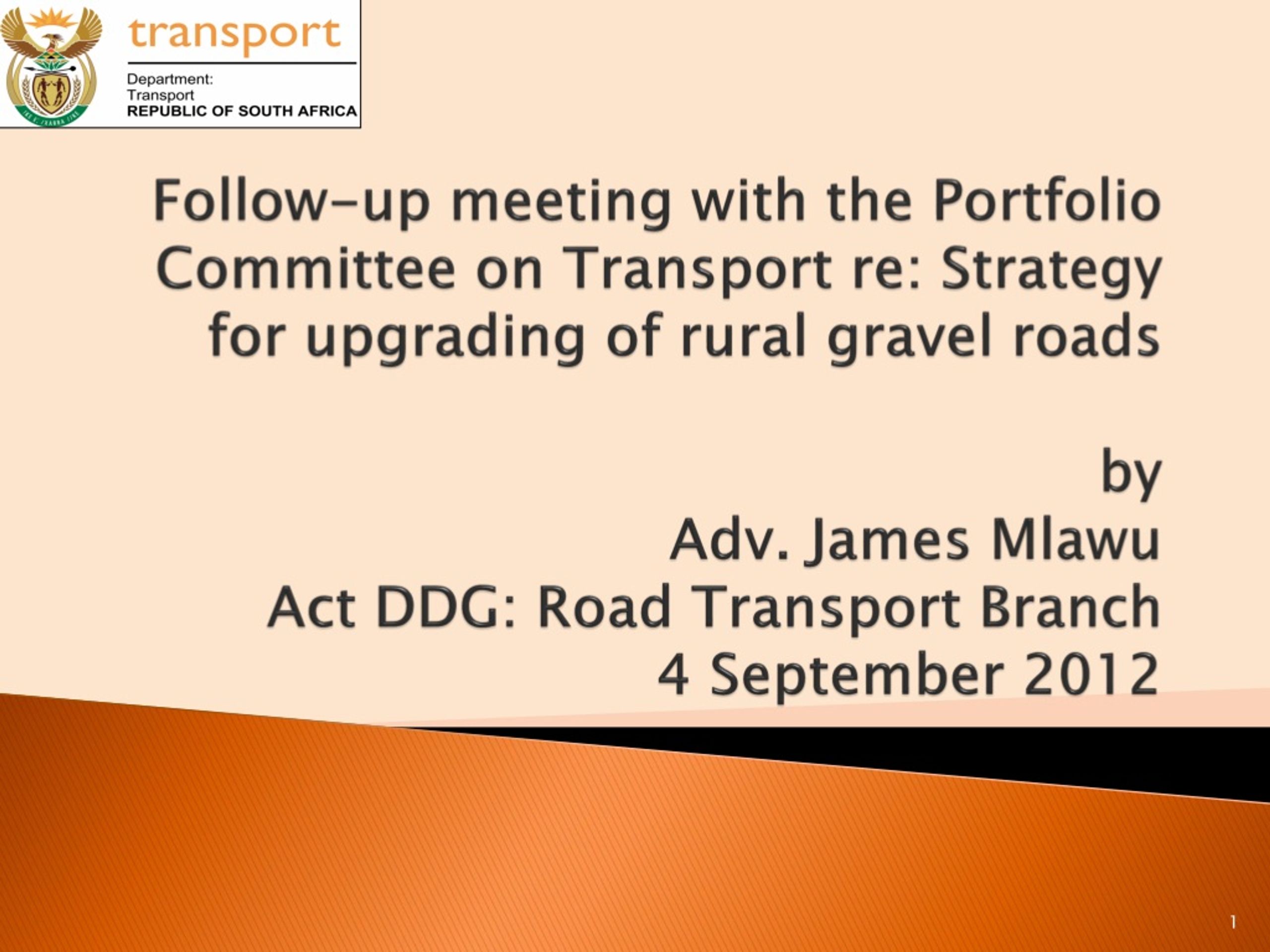 transport
Department:
Transport
REPUBLIC OF SOUTH AFRICA

Follow-up meeting with the Portfolio Committee on Transport re: Strategy for upgrading of rural gravel roads

by
Adv. James Mlawu
Act DDG: Road Transport Branch
4 September 2012

1